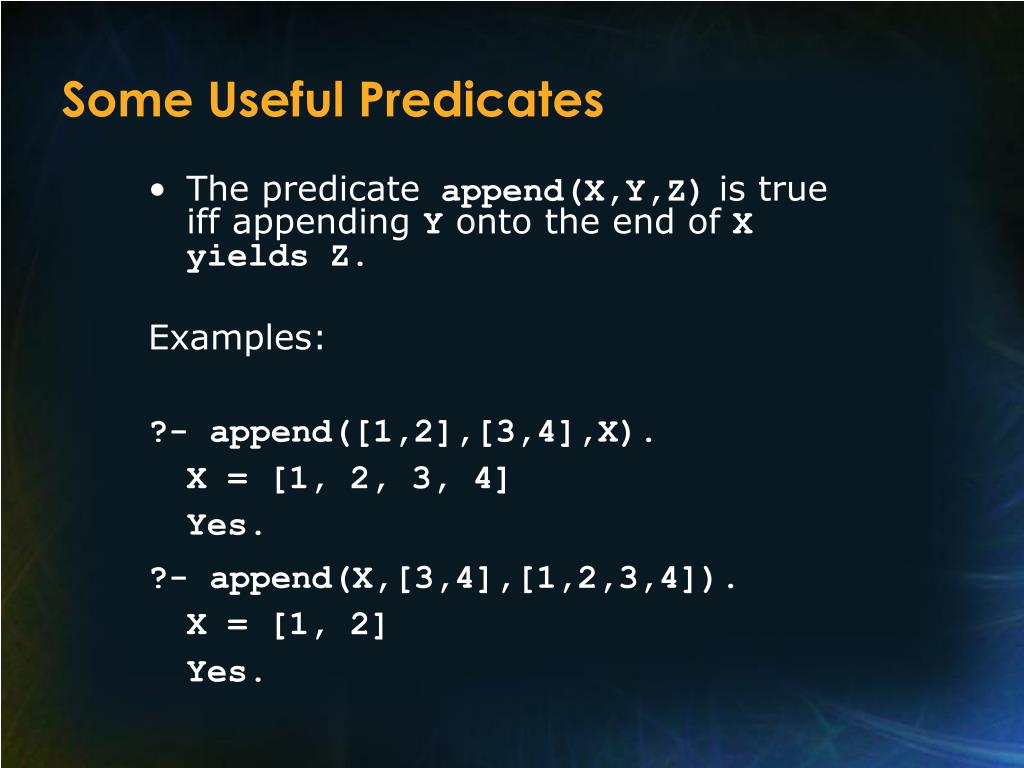 Some Useful Predicates

• The predicate append(X,Y,Z) is true iff appending Y onto the end of X yields Z.

Examples:

?- append([1,2],[3,4],X).
X = [1, 2, 3, 4]
Yes.

?- append(X,[3,4],[1,2,3,4]).
X = [1, 2]
Yes.